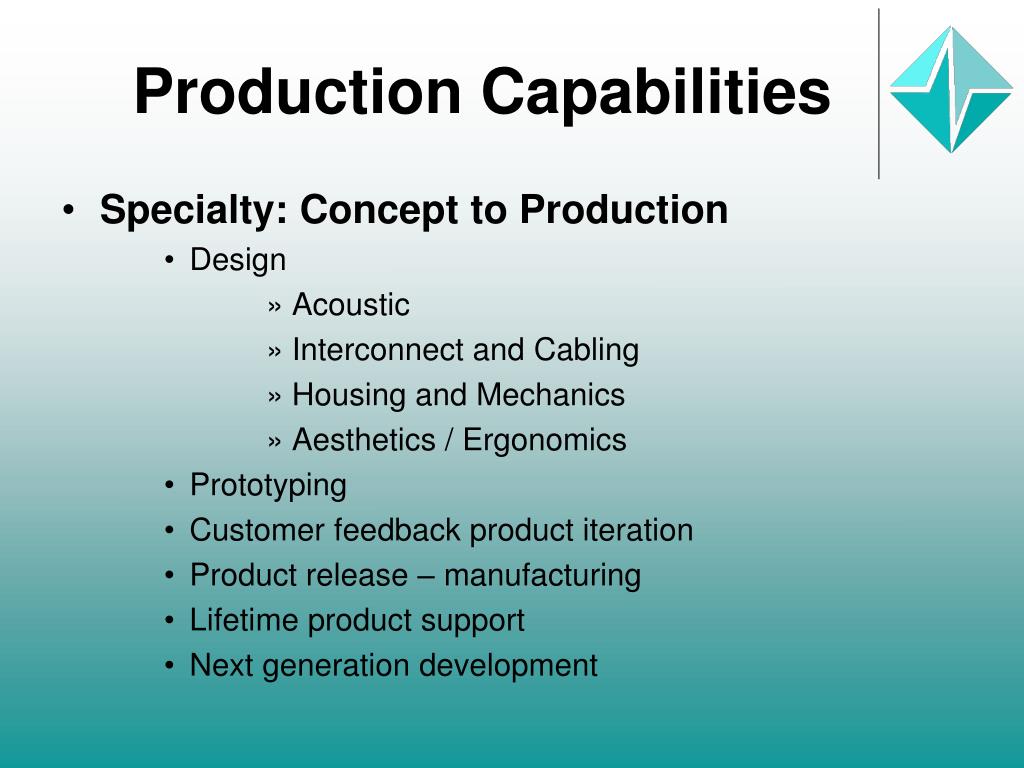 Production Capabilities

• Specialty: Concept to Production
  • Design
    » Acoustic
    » Interconnect and Cabling
    » Housing and Mechanics
    » Aesthetics / Ergonomics
  • Prototyping
  • Customer feedback product iteration
  • Product release – manufacturing
  • Lifetime product support
  • Next generation development